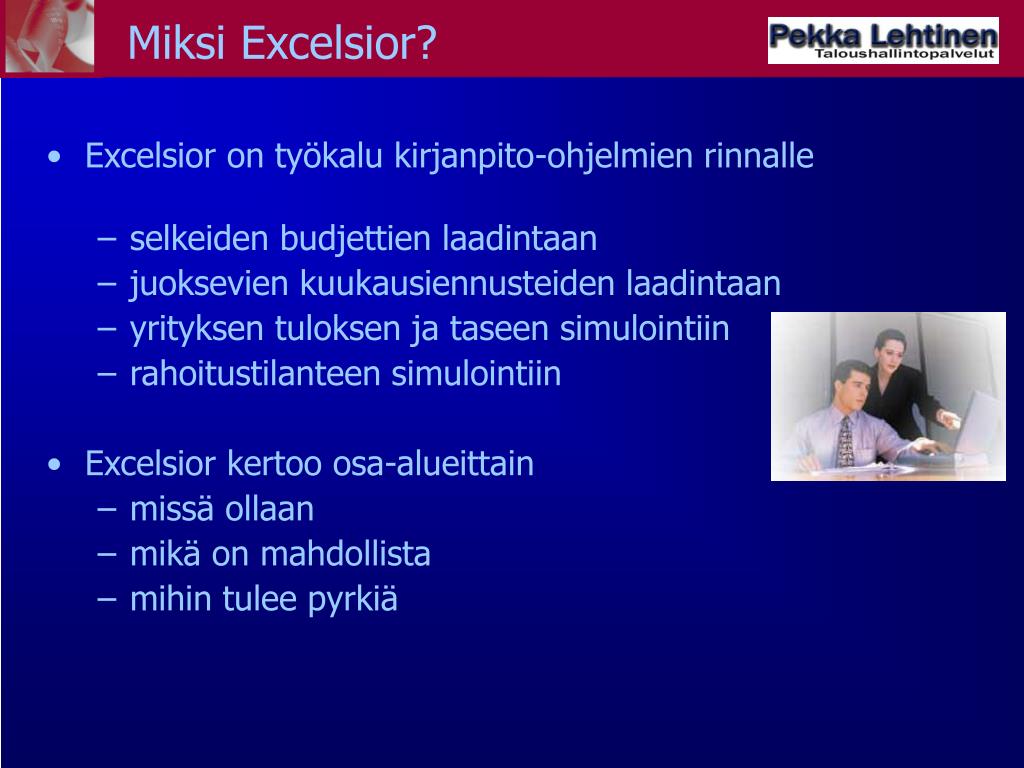 Miksi Excelsior?

Pekka Lehtinen
Taloushallintopalvelut

• Excelsior on työkalu kirjanpito-ohjelmien rinnalle

– selkeiden budjettien laadintaan
– juoksevien kuukausiennusteiden laadintaan
– yrityksen tuloksen ja taseen simulointiin
– rahoitustilanteen simulointiin

• Excelsior kertoo osa-alueittain
– missä ollaan
– mikä on mahdollista
– mihin tulee pyrkiä